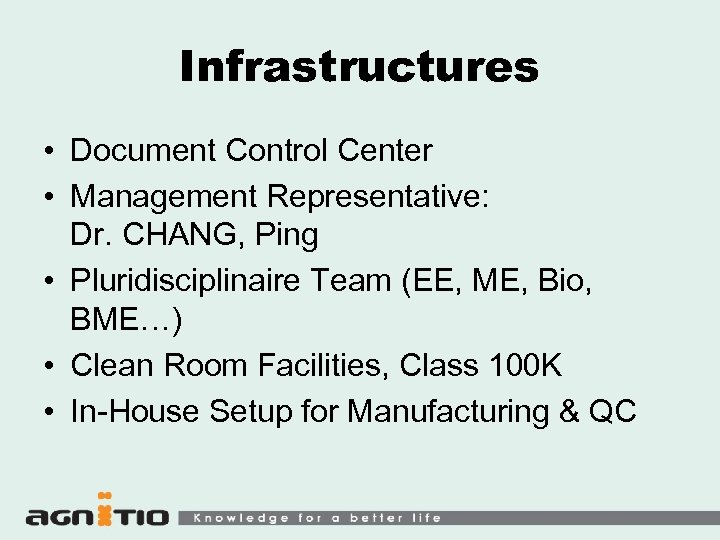 Infrastructures

• Document Control Center
• Management Representative: Dr. CHANG, Ping
• Pluridisciplinaire Team (EE, ME, Bio, BME…)
• Clean Room Facilities, Class 100K
• In-House Setup for Manufacturing & QC

agnitio Knowledge for a better life